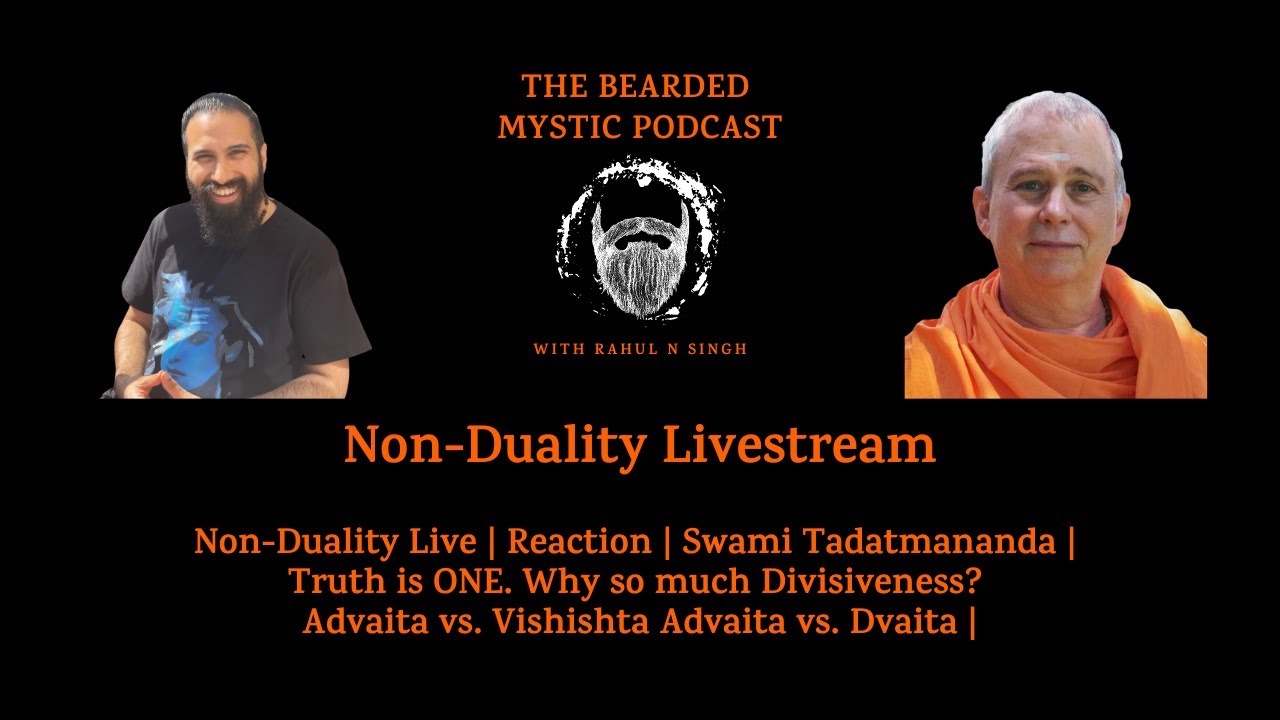 THE BEARDED MYSTIC PODCAST

WITH RAHUL N SINGH

Non-Duality Livestream

Non-Duality Live | Reaction | Swami Tadatmananda | Truth is ONE. Why so much Divisiveness? Advaita vs. Vishishta Advaita vs. Dvaita |